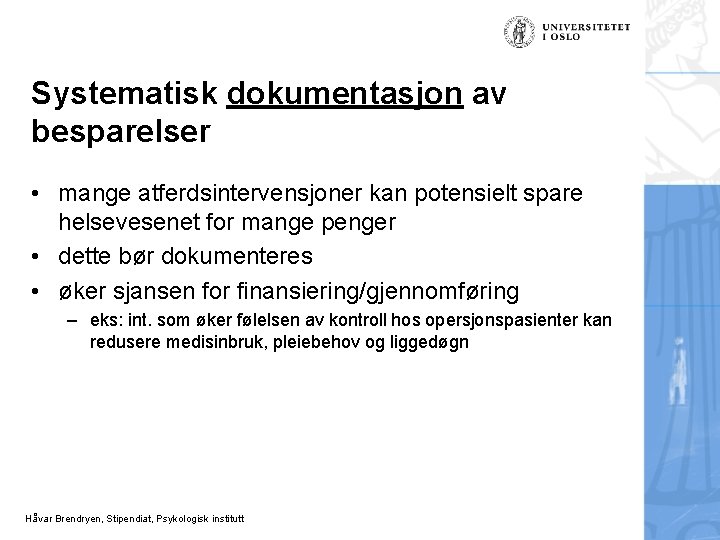 UNIVERSITETET I OSLO

Systematisk dokumentasjon av besparelser

• mange atferdsintervensjoner kan potensielt spare helsevesenet for mange penger
• dette bør dokumenteres
• øker sjansen for finansiering/gjennomføring
– eks: int. som øker følelsen av kontroll hos opersjonspasienter kan redusere medisinbruk, pleiebehov og liggedøgn

Håvar Brendryen, Stipendiat, Psykologisk institutt